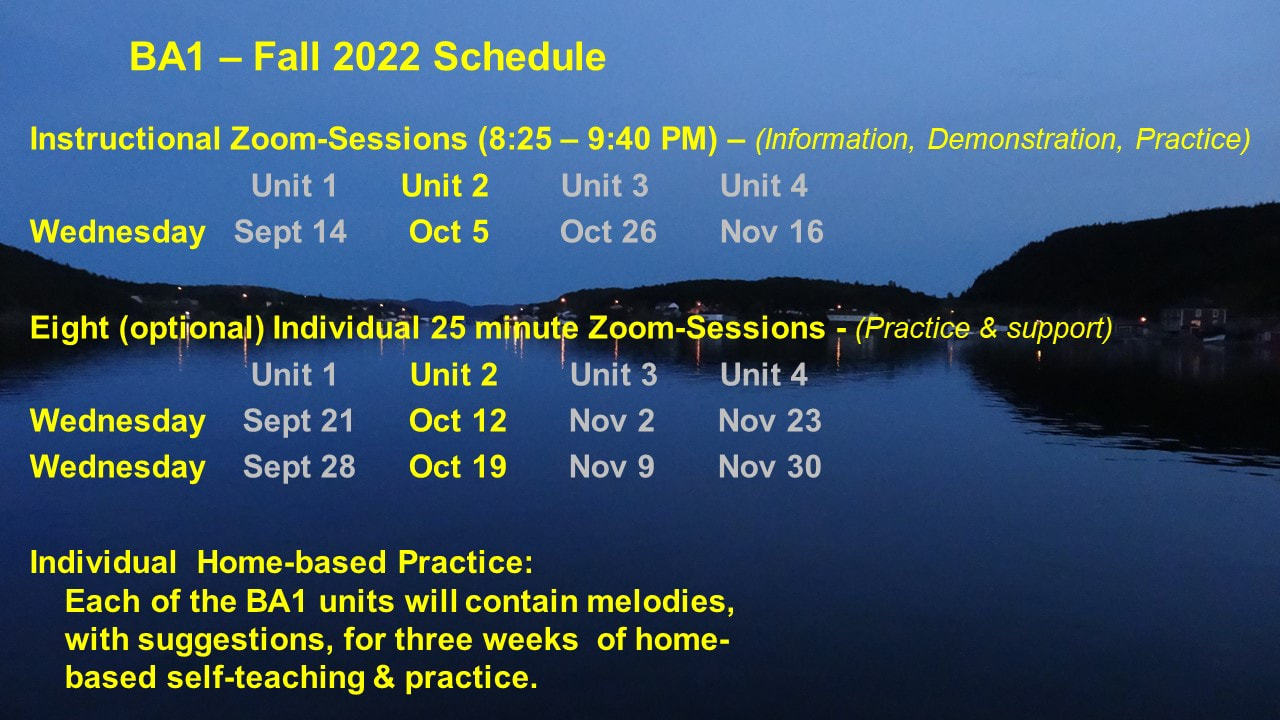 BA1 – Fall 2022 Schedule

Instructional Zoom-Sessions (8:25 – 9:40 PM) – (Information, Demonstration, Practice)

| | Unit 1 | Unit 2 | Unit 3 | Unit 4 |
|---|---|---|---|---|
| Wednesday | Sept 14 | Oct 5 | Oct 26 | Nov 16 |

Eight (optional) Individual 25 minute Zoom-Sessions - (Practice & support)

| | Unit 1 | Unit 2 | Unit 3 | Unit 4 |
|---|---|---|---|---|
| Wednesday | Sept 21 | Oct 12 | Nov 2 | Nov 23 |
| Wednesday | Sept 28 | Oct 19 | Nov 9 | Nov 30 |

Individual Home-based Practice:
Each of the BA1 units will contain melodies, with suggestions, for three weeks of home-based self-teaching & practice.